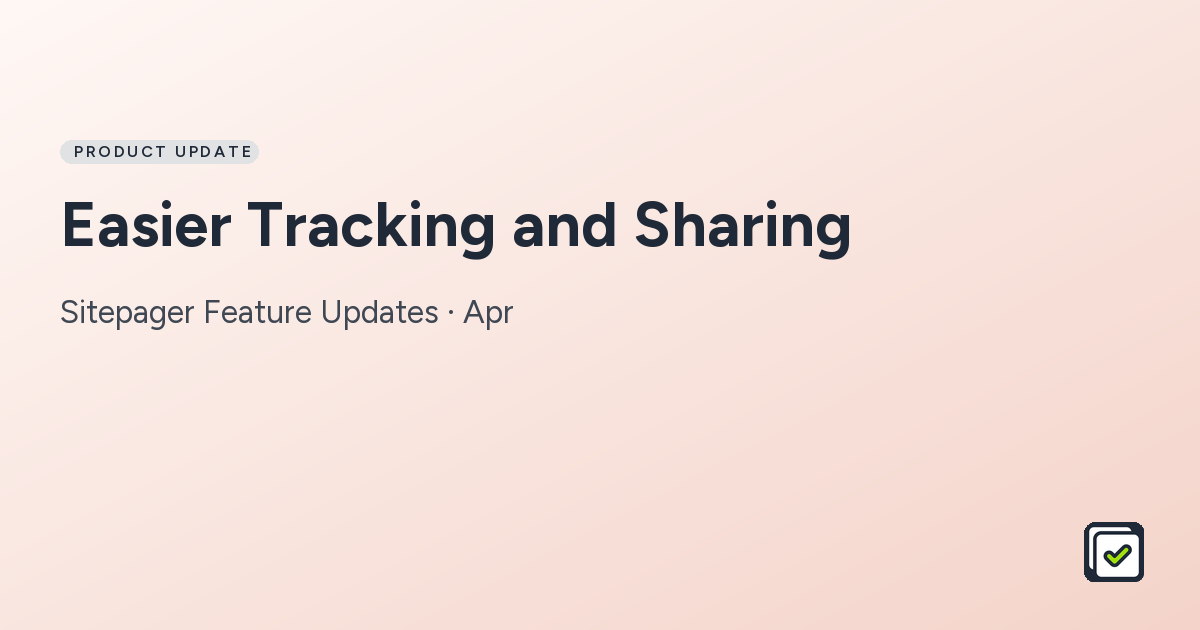 PRODUCT UPDATE

Easier Tracking and Sharing

Sitepager Feature Updates · Apr